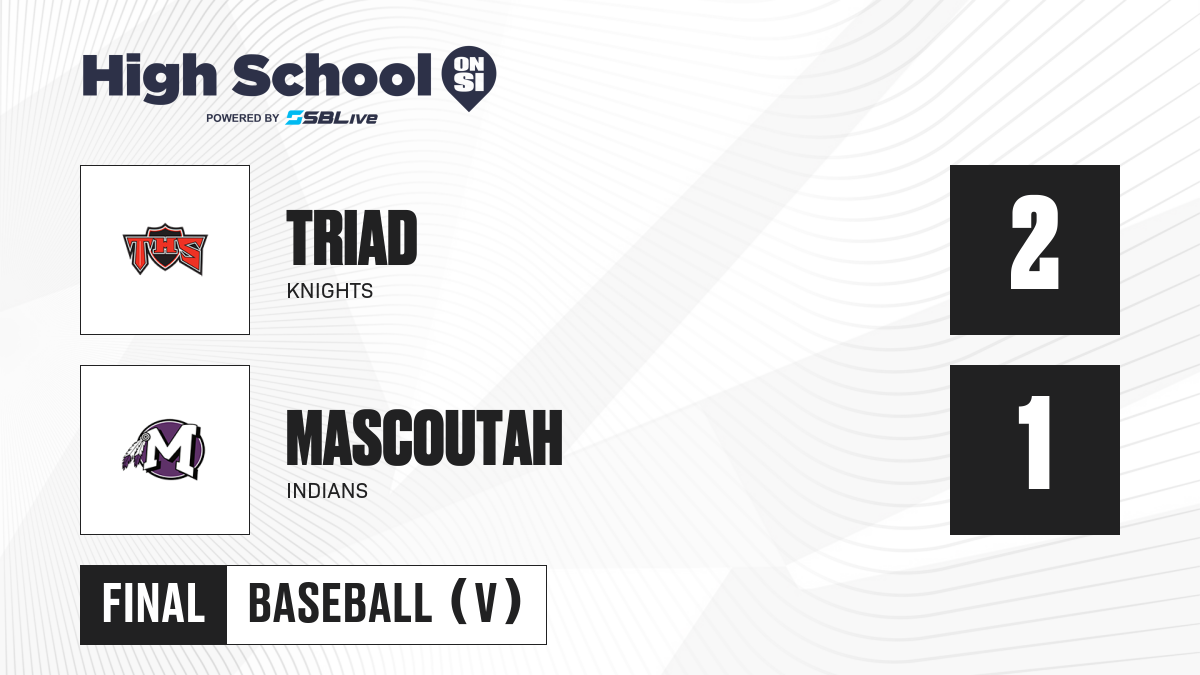 High School ON SI
POWERED BY SBLive

THS
TRIAD
KNIGHTS
2

M
MASCOUTAH
INDIANS
1

FINAL BASEBALL (V)